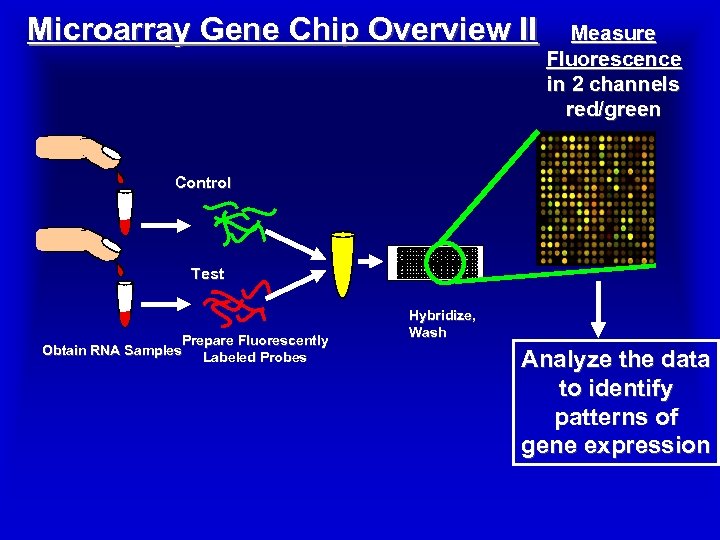 Microarray Gene Chip Overview II

Measure Fluorescence in 2 channels red/green

Control

Test

Obtain RNA Samples

Prepare Fluorescently Labeled Probes

Hybridize, Wash

Analyze the data to identify patterns of gene expression